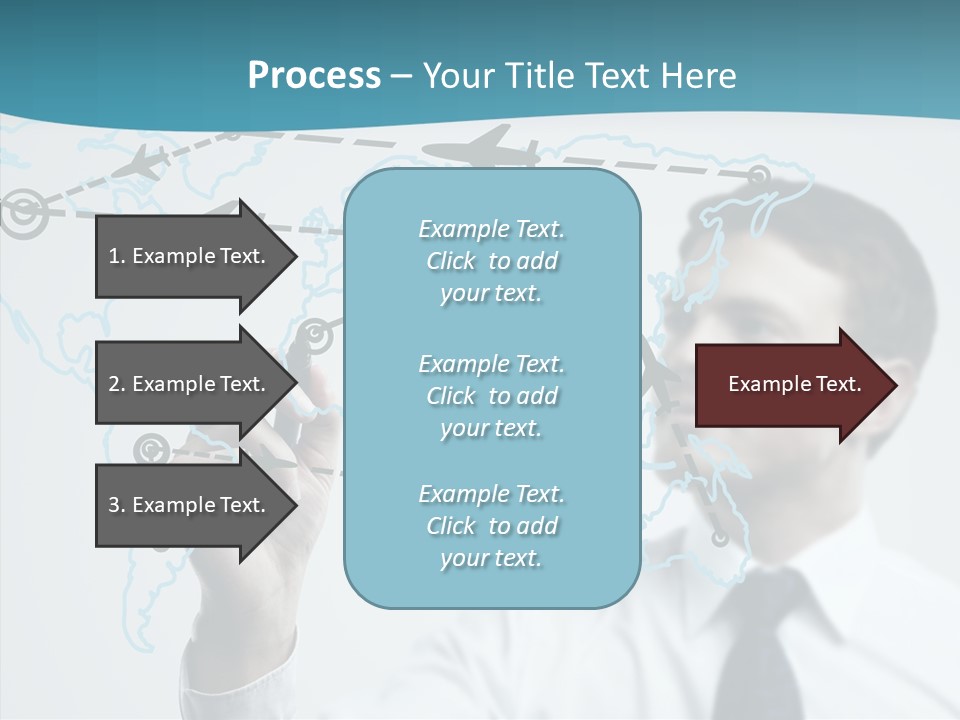 Process – Your Title Text Here

1. Example Text.

2. Example Text.

3. Example Text.

Example Text. Click to add your text.

Example Text. Click to add your text.

Example Text. Click to add your text.

Example Text.